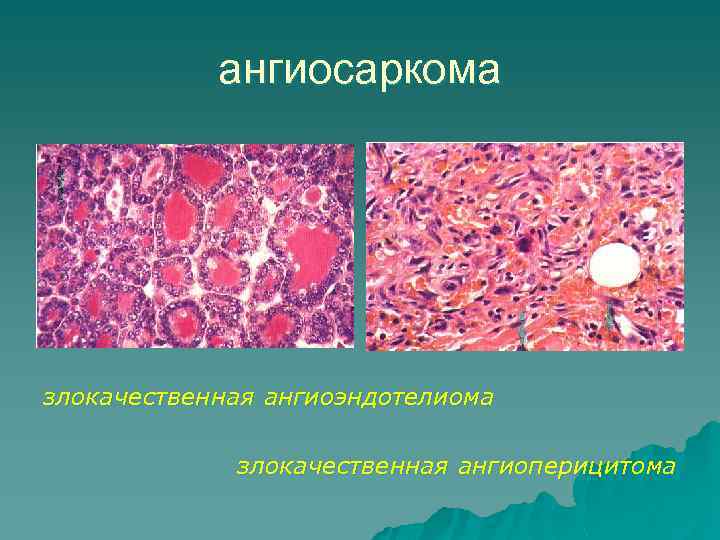 ангиосаркома

злокачественная ангиоэндотелиома

злокачественная ангиоперицитома